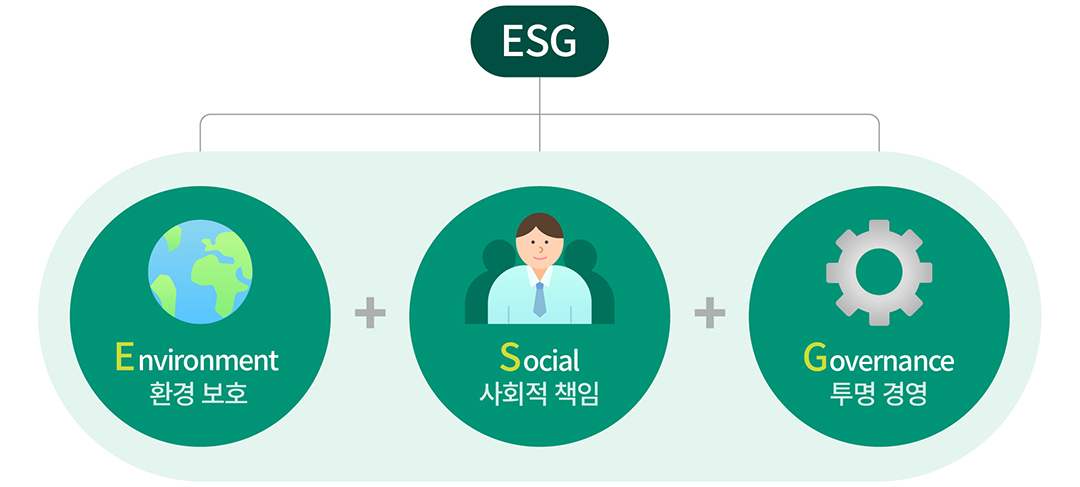 ESG

Environment
환경 보호

+

Social
사회적 책임

+

Governance
투명 경영